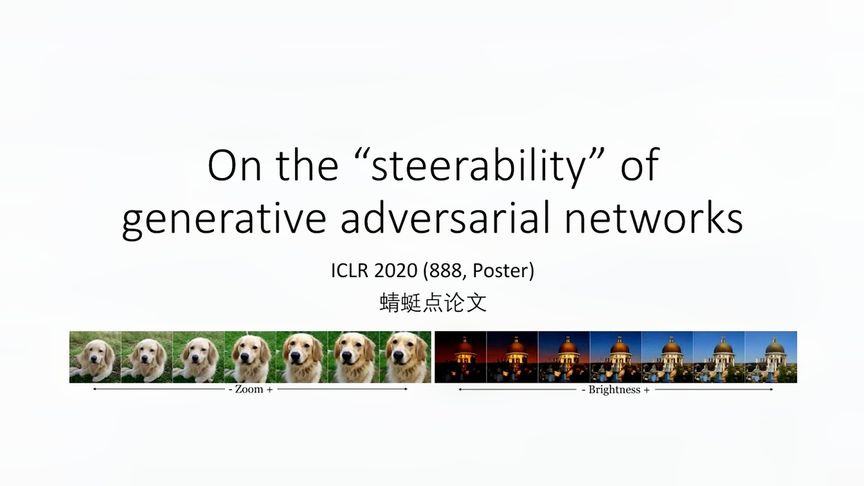 On the “steerability” of generative adversarial networks

ICLR 2020 (888, Poster)

蜻蜓点论文

- Zoom +

- Brightness +